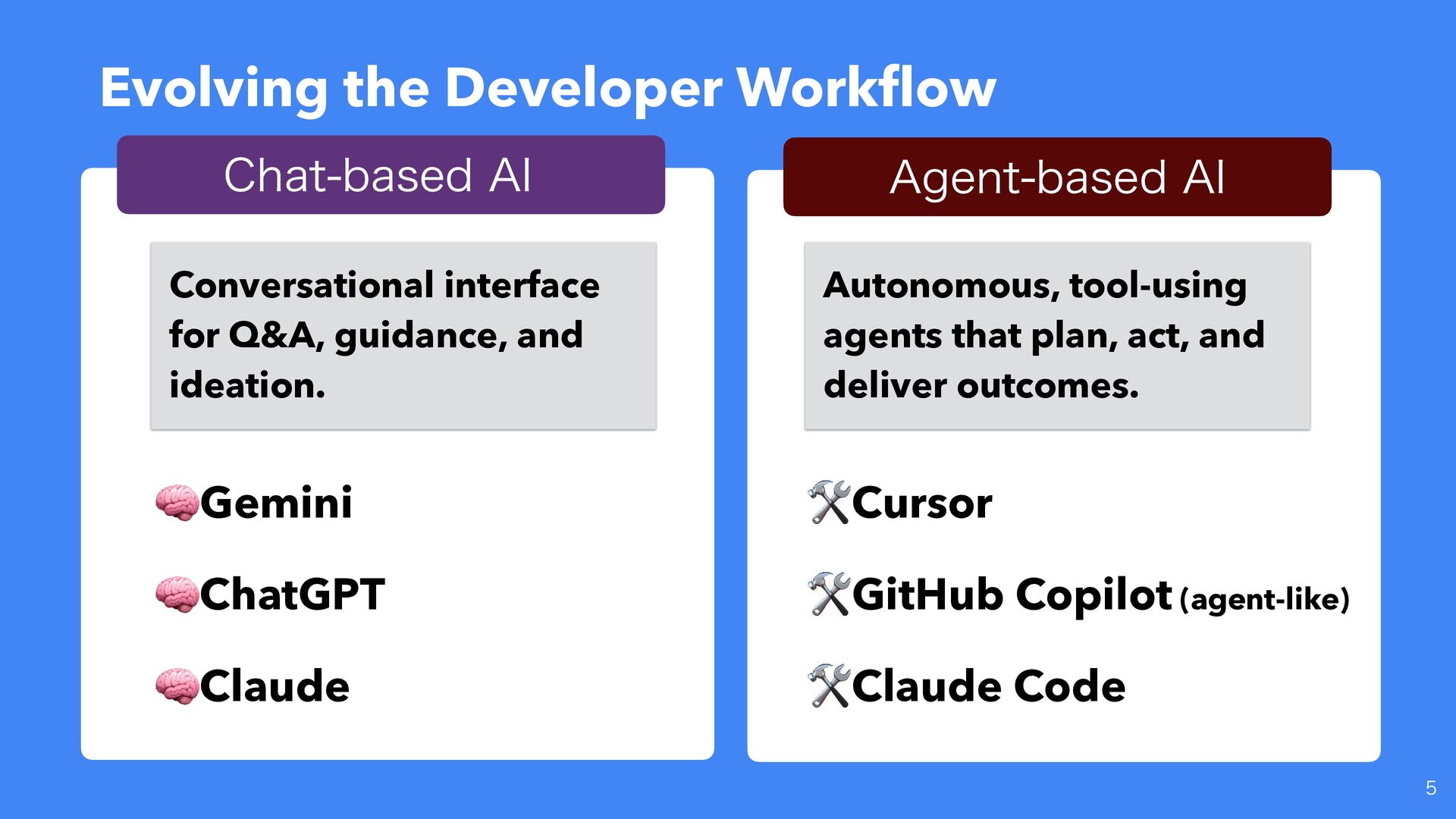 Evolving the Developer Workflow

Chat-based AI

Conversational interface for Q&A, guidance, and ideation.

🧠Gemini

🧠ChatGPT

🧠Claude

Agent-based AI

Autonomous, tool-using agents that plan, act, and deliver outcomes.

🛠️Cursor

🛠️GitHub Copilot (agent-like)

🛠️Claude Code

5